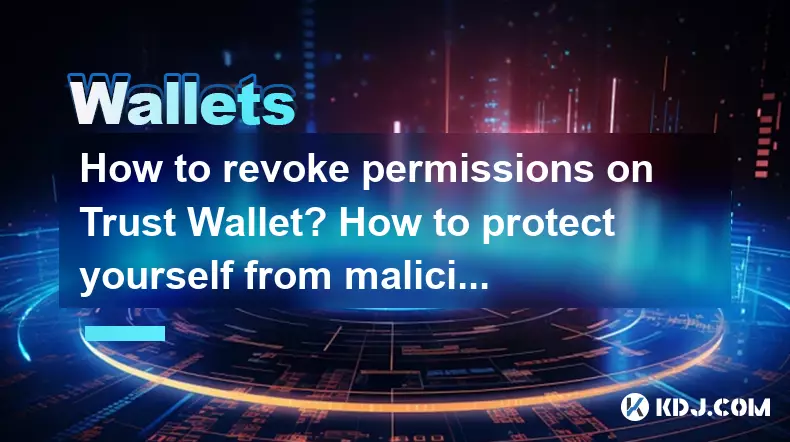 Wallets

How to revoke permissions on Trust Wallet? How to protect yourself from malici...

KDJ.COM